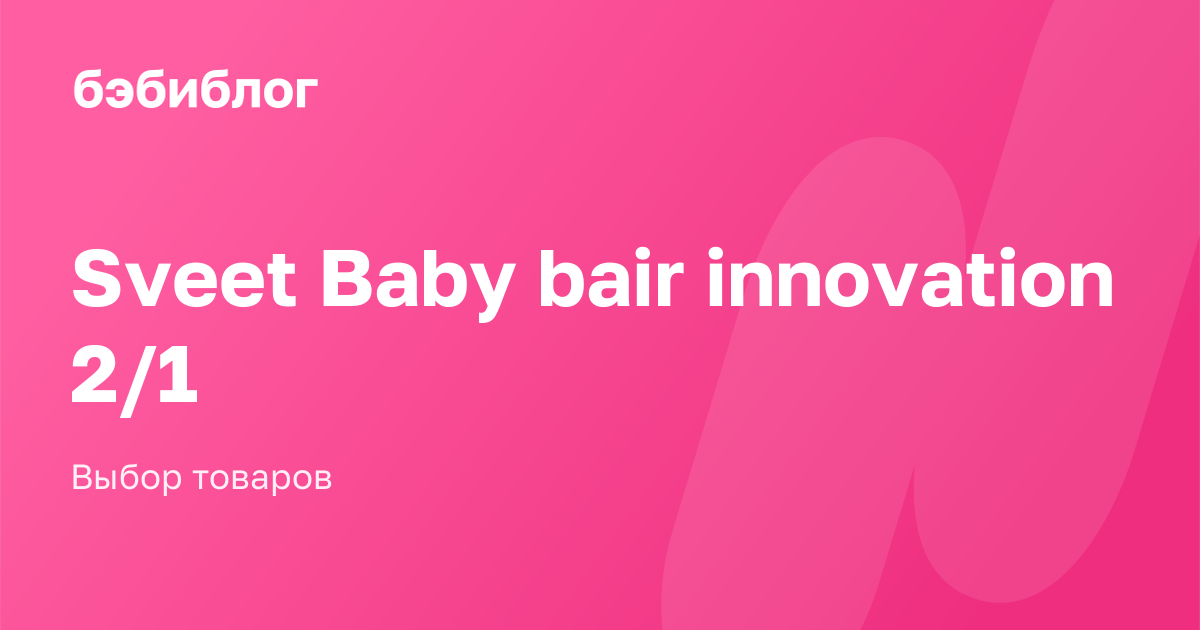 бэбиблог

Sveet Baby bair innovation 2/1

Выбор товаров